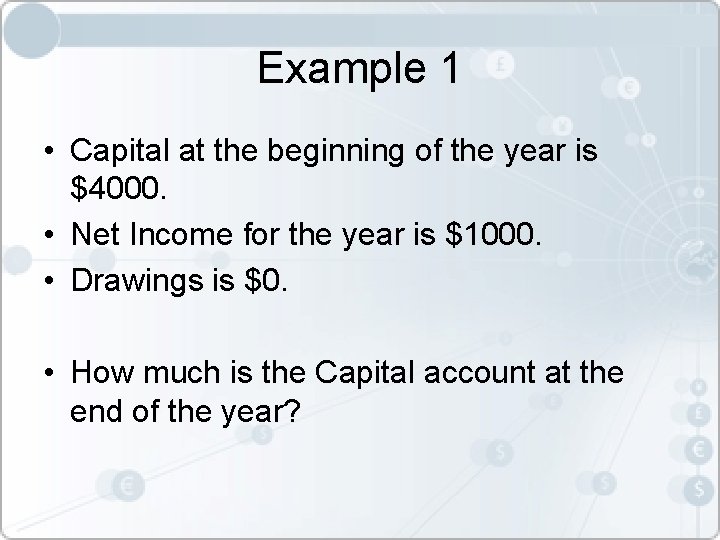 Example 1

• Capital at the beginning of the year is \$4000.
• Net Income for the year is \$1000.
• Drawings is \$0.

• How much is the Capital account at the end of the year?